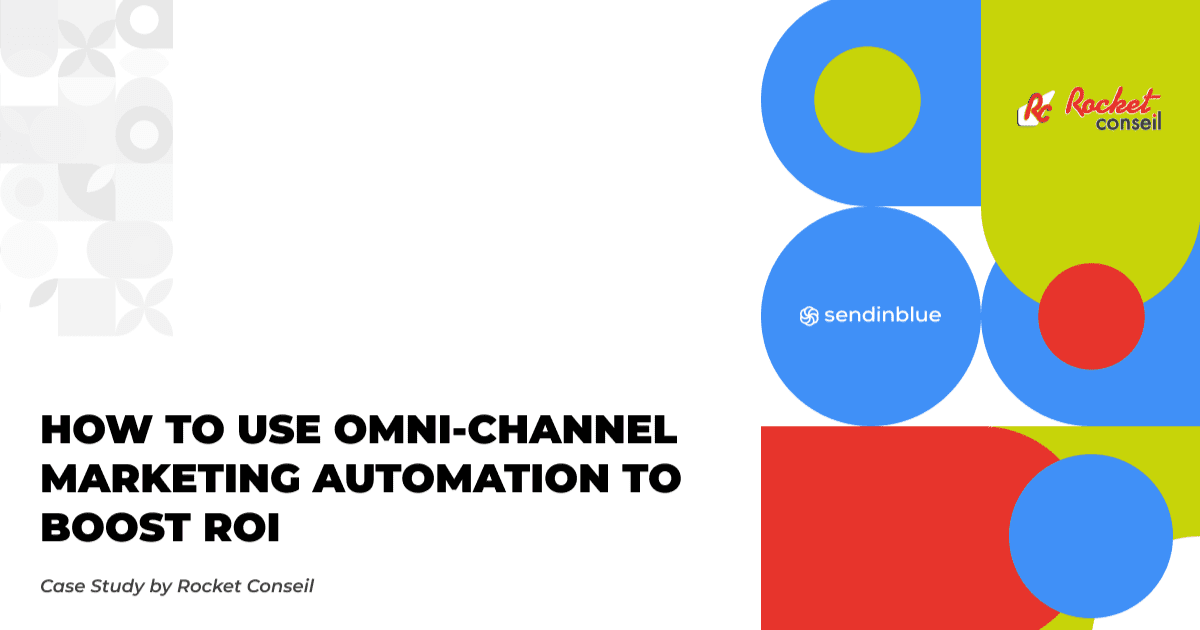 Rc Rocket conseil

sendinblue

HOW TO USE OMNI-CHANNEL MARKETING AUTOMATION TO BOOST ROI

Case Study by Rocket Conseil